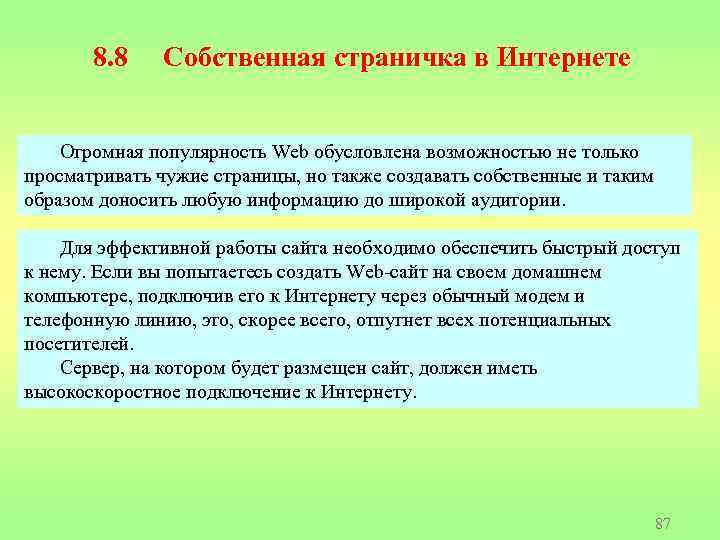 8.8 Собственная страничка в Интернете

Огромная популярность Web обусловлена возможностью не только просматривать чужие страницы, но также создавать собственные и таким образом доносить любую информацию до широкой аудитории.

Для эффективной работы сайта необходимо обеспечить быстрый доступ к нему. Если вы попытаетесь создать Web-сайт на своем домашнем компьютере, подключив его к Интернету через обычный модем и телефонную линию, это, скорее всего, отпугнет всех потенциальных посетителей.

Сервер, на котором будет размещен сайт, должен иметь высокоскоростное подключение к Интернету.

87